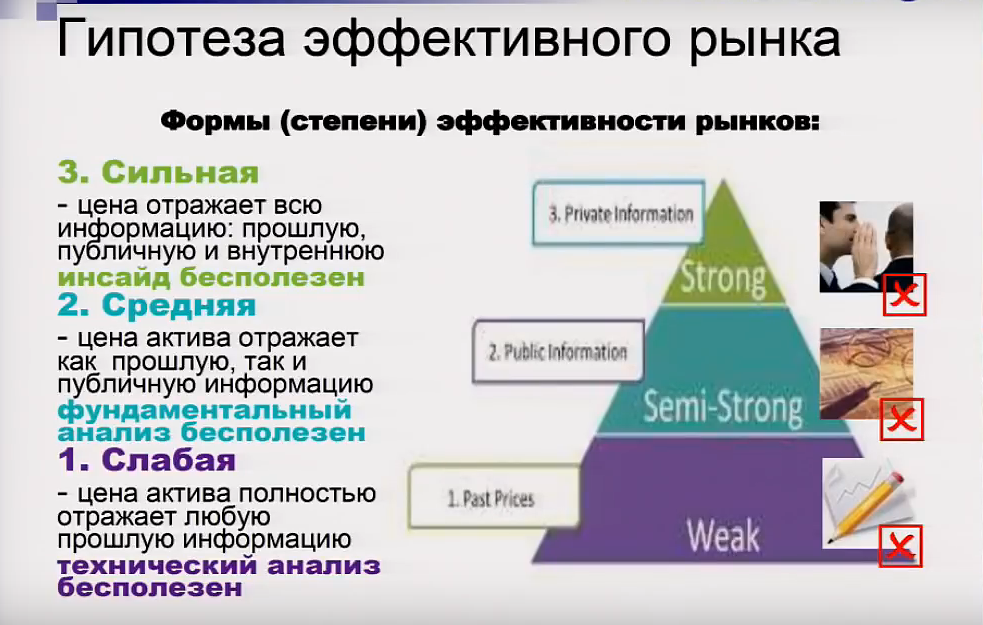 Гипотеза эффективного рынка

Формы (степени) эффективности рынков:

3. Сильная
- цена отражает всю информацию: прошлую, публичную и внутреннюю
инсайд бесполезен

2. Средняя
- цена актива отражает как прошлую, так и публичную информацию
фундаментальный анализ бесполезен

1. Слабая
- цена актива полностью отражает любую прошлую информацию
технический анализ бесполезен

3. Private Information

Strong

2. Public Information

Semi-Strong

1. Past Prices

Weak